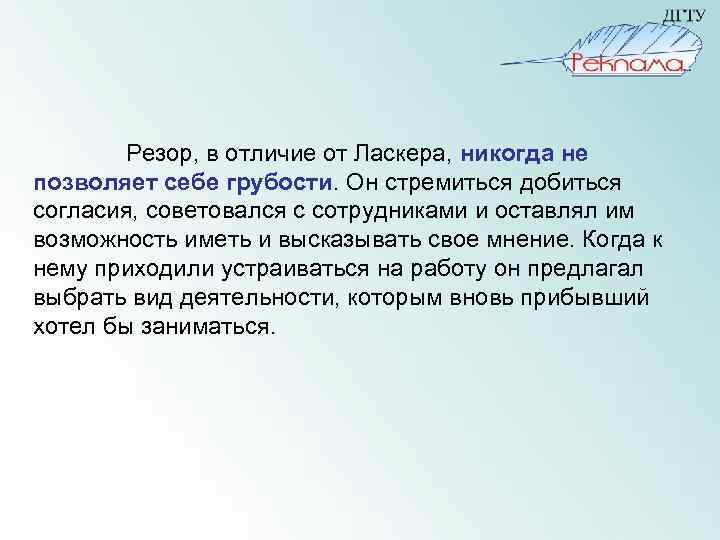 ДГТУ
Реклама

Резор, в отличие от Ласкера, никогда не позволяет себе грубости. Он стремиться добиться согласия, советовался с сотрудниками и оставлял им возможность иметь и высказывать свое мнение. Когда к нему приходили устраиваться на работу он предлагал выбрать вид деятельности, которым вновь прибывший хотел бы заниматься.